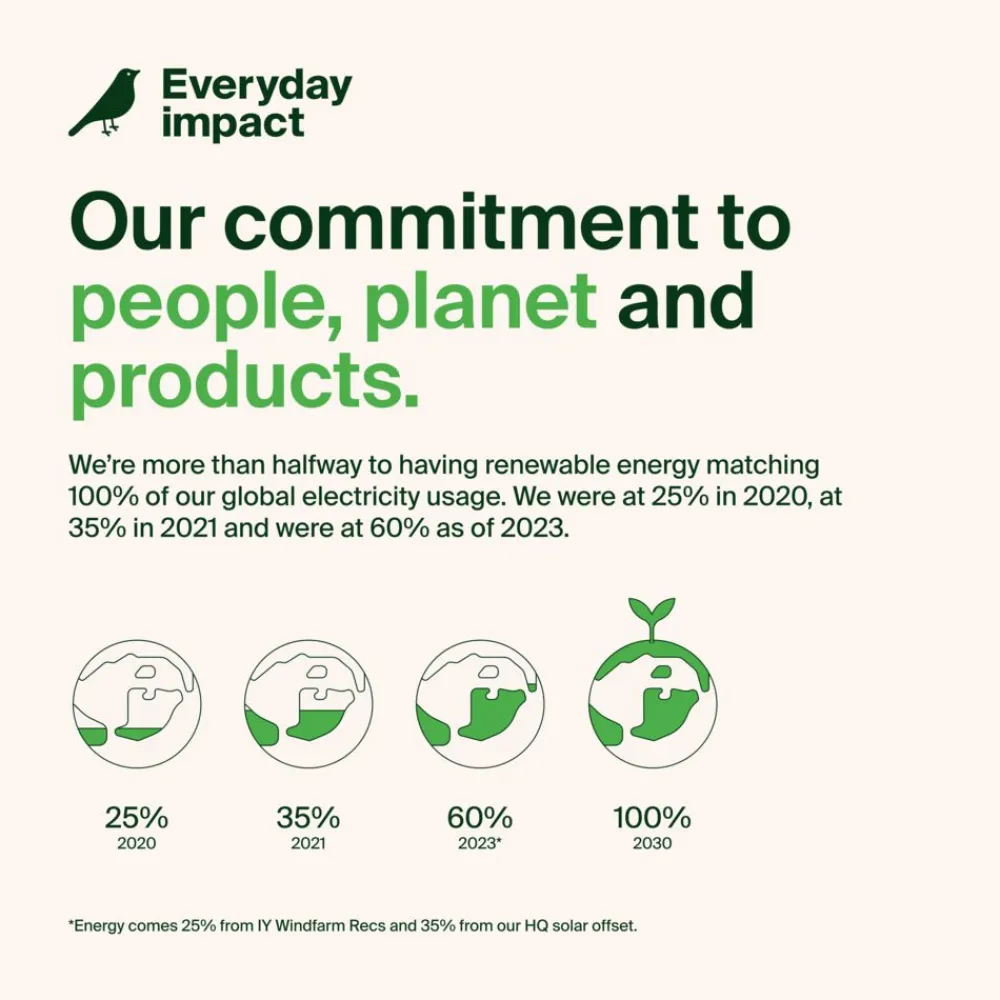 Everyday impact

Our commitment to people, planet and products.

We're more than halfway to having renewable energy matching 100% of our global electricity usage. We were at 25% in 2020, at 35% in 2021 and were at 60% as of 2023.

25%
2020

35%
2021

60%
2023*

100%
2030

*Energy comes 25% from IY Windfarm Recs and 35% from our HQ solar offset.